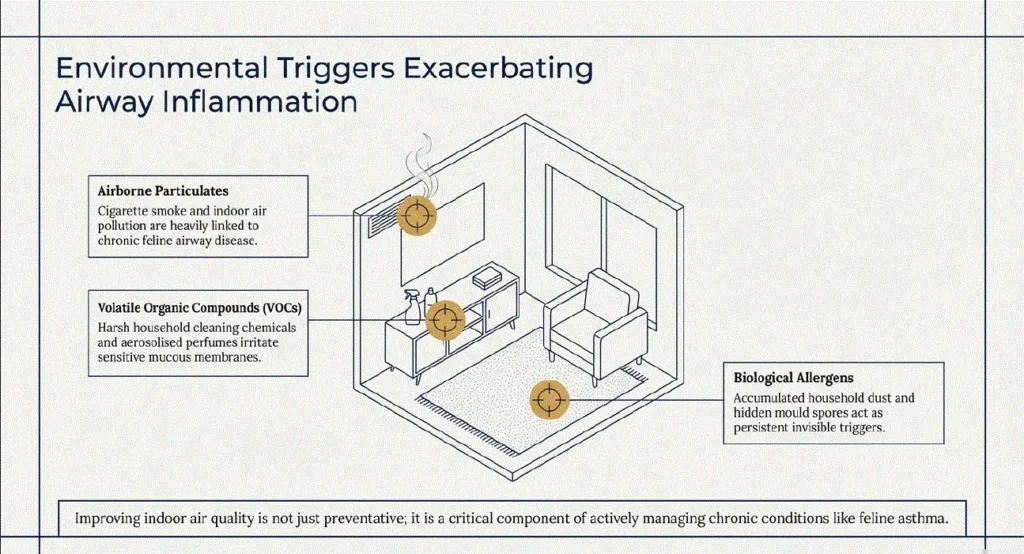 Environmental Triggers Exacerbating Airway Inflammation

Airborne Particulates
Cigarette smoke and indoor air pollution are heavily linked to chronic feline airway disease.

Volatile Organic Compounds (VOCs)
Harsh household cleaning chemicals and aerosolised perfumes irritate sensitive mucous membranes.

Biological Allergens
Accumulated household dust and hidden mould spores act as persistent invisible triggers.

Improving indoor air quality is not just preventative; it is a critical component of actively managing chronic conditions like feline asthma.